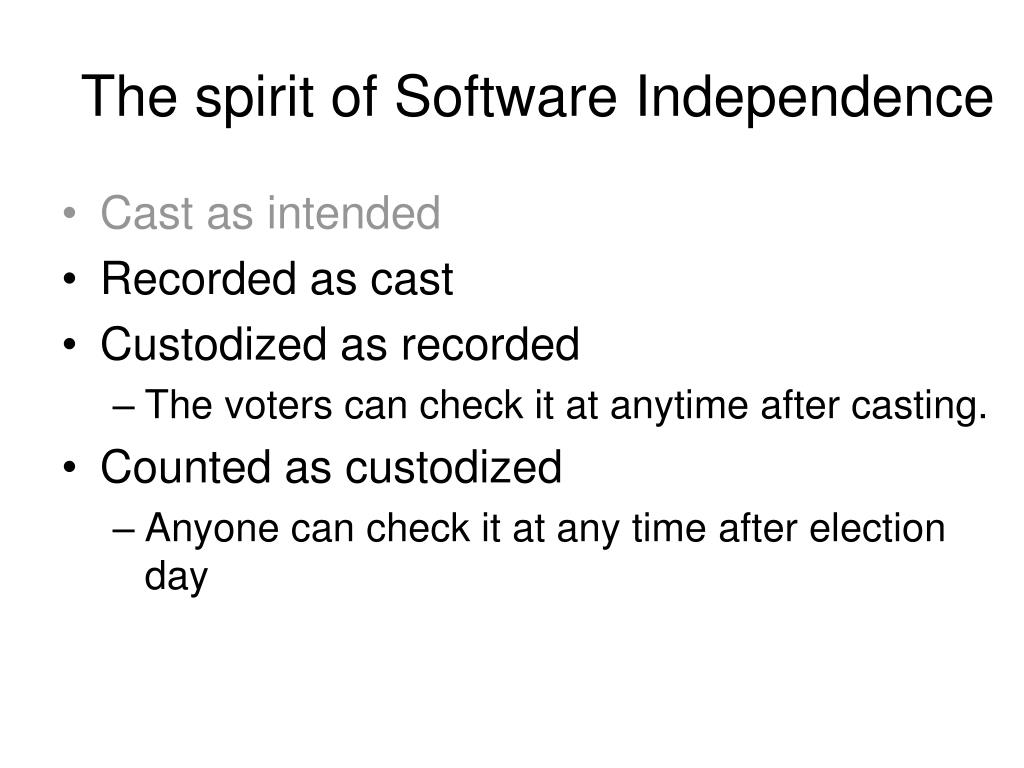 The spirit of Software Independence

• Cast as intended
• Recorded as cast
• Custodized as recorded
  – The voters can check it at anytime after casting.
• Counted as custodized
  – Anyone can check it at any time after election day